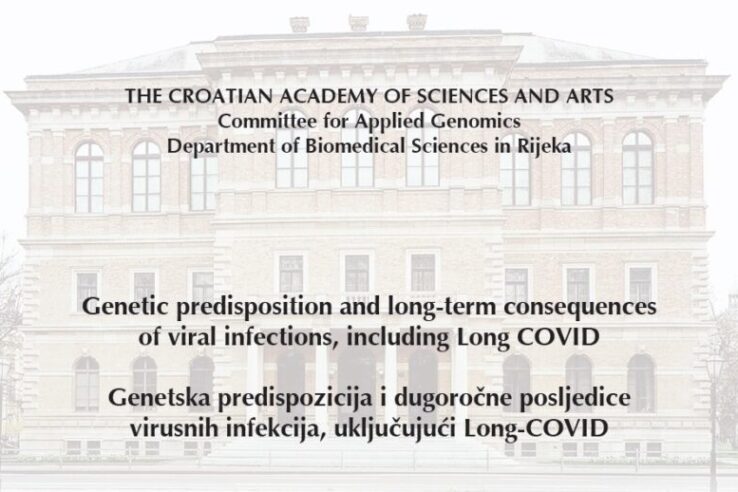 THE CROATIAN ACADEMY OF SCIENCES AND ARTS
Committee for Applied Genomics
Department of Biomedical Sciences in Rijeka

Genetic predisposition and long-term consequences of viral infections, including Long COVID

Genetska predispozicija i dugoročne posljedice virusnih infekcija, uključujući Long-COVID